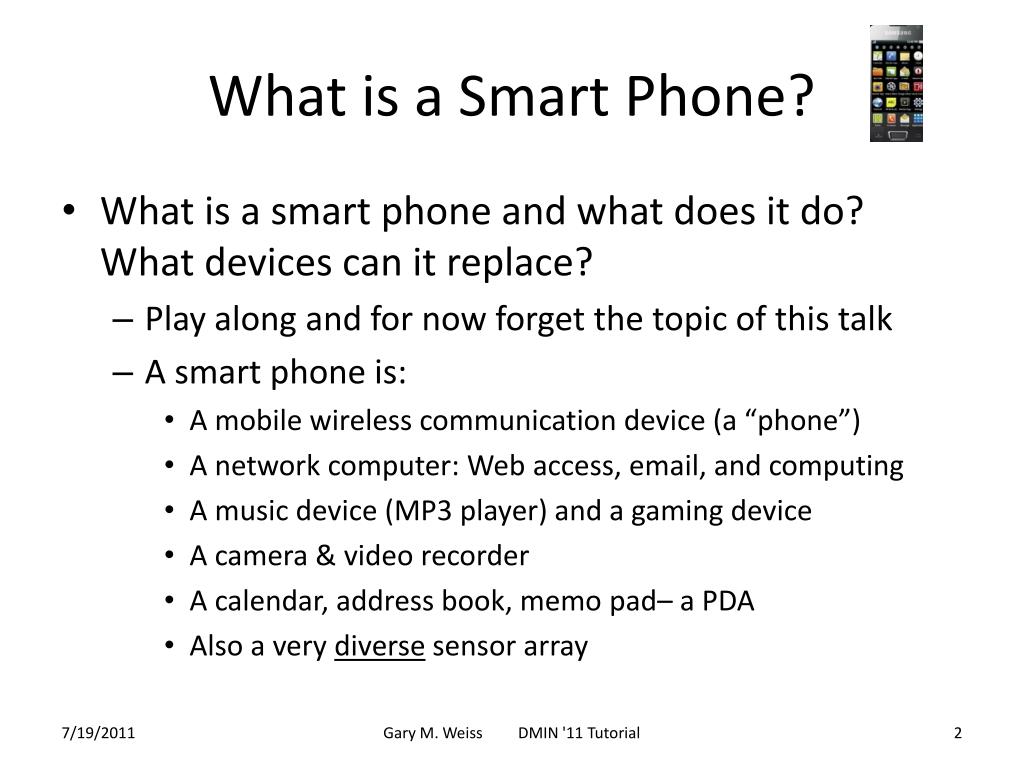 What is a Smart Phone?

• What is a smart phone and what does it do? What devices can it replace?
– Play along and for now forget the topic of this talk
– A smart phone is:
• A mobile wireless communication device (a “phone”)
• A network computer: Web access, email, and computing
• A music device (MP3 player) and a gaming device
• A camera & video recorder
• A calendar, address book, memo pad– a PDA
• Also a very diverse sensor array

7/19/2011 Gary M. Weiss DMIN '11 Tutorial 2